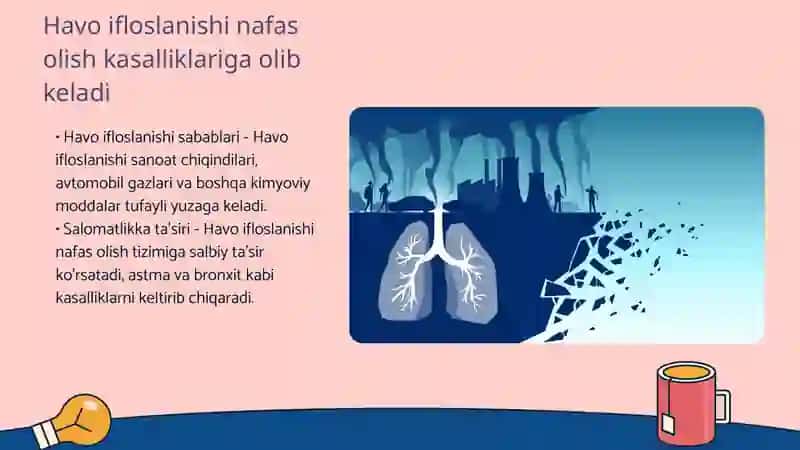 Havo ifloslanishi nafas olish kasalliklariga olib keladi

• Havo ifloslanishi sabablari - Havo ifloslanishi sanoat chiqindilari, avtomobil gazlari va boshqa kimyoviy moddalar tufayli yuzaga keladi.
• Salomatlikka ta'siri - Havo ifloslanishi nafas olish tizimiga salbiy ta'sir ko'rsatadi, astma va bronxit kabi kasalliklarni keltirib chiqaradi.